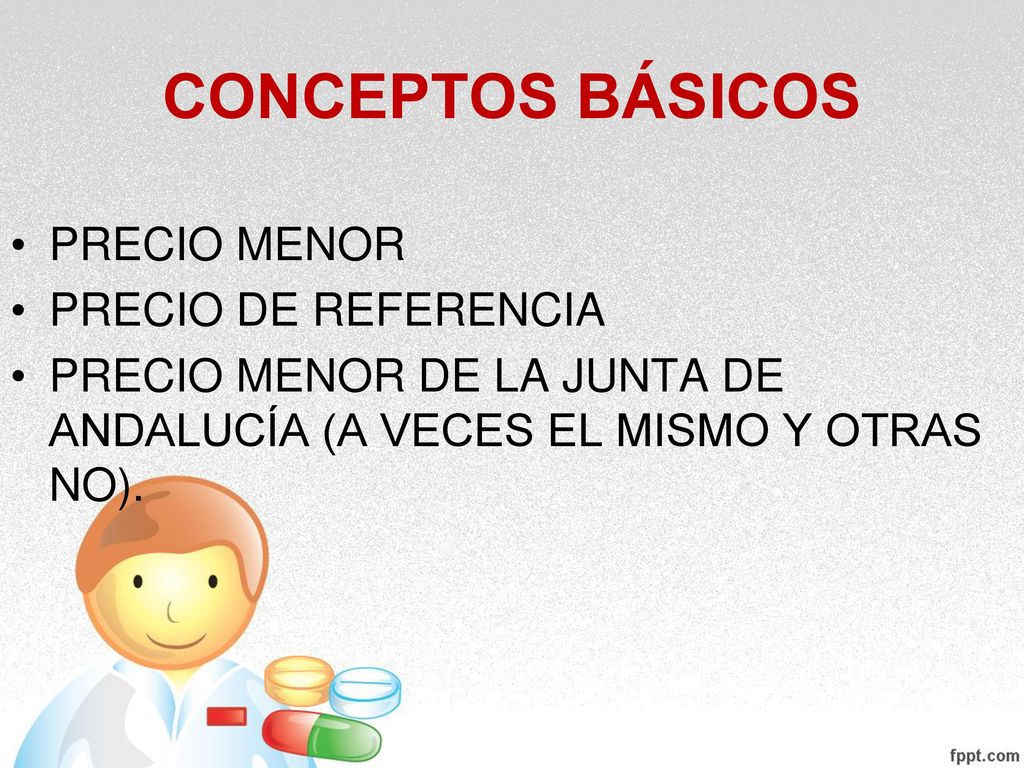 CONCEPTOS BÁSICOS

• PRECIO MENOR
• PRECIO DE REFERENCIA
• PRECIO MENOR DE LA JUNTA DE ANDALUCÍA (A VECES EL MISMO Y OTRAS NO).

fppt.com